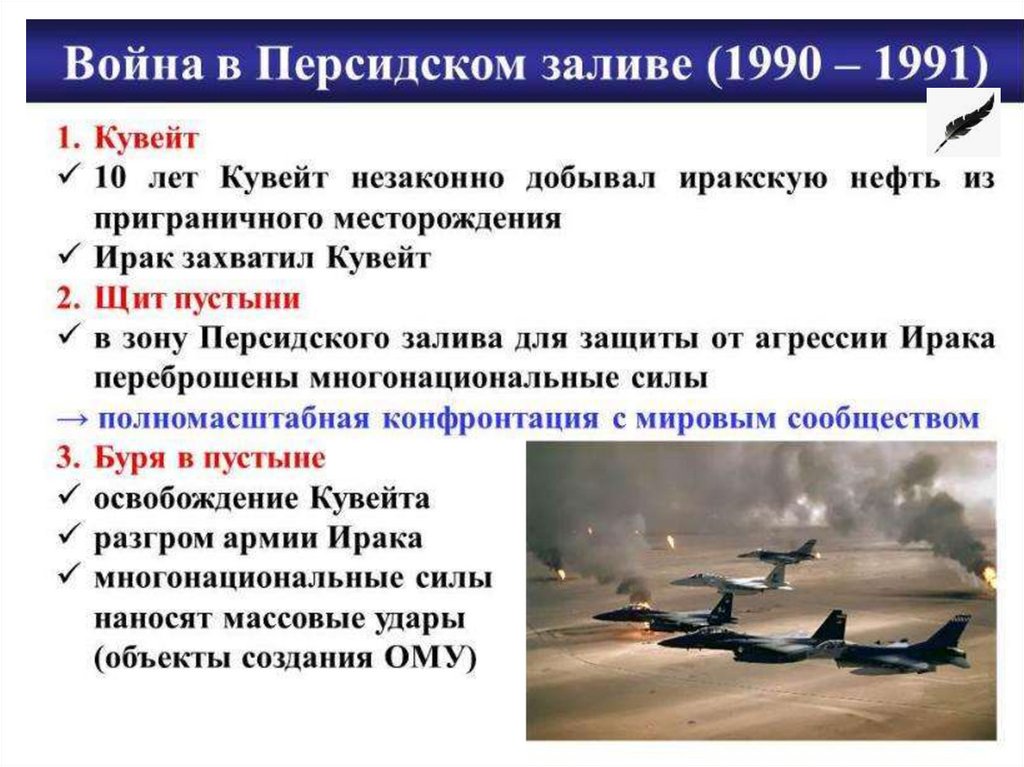 Война в Персидском заливе (1990 – 1991)

1. Кувейт
✓ 10 лет Кувейт незаконно добывал иракскую нефть из приграничного месторождения
✓ Ирак захватил Кувейт
2. Щит пустыни
✓ в зону Персидского залива для защиты от агрессии Ирака переброшены многонациональные силы
→ полномасштабная конфронтация с мировым сообществом
3. Буря в пустыне
✓ освобождение Кувейта
✓ разгром армии Ирака
✓ многонациональные силы наносят массовые удары (объекты создания ОМУ)